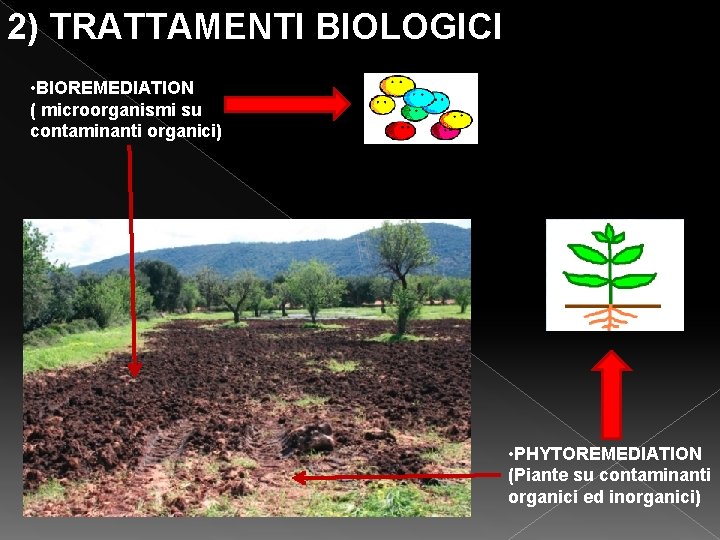 2) TRATTAMENTI BIOLOGICI

•BIOREMEDIATION
( microorganismi su contaminanti organici)

•PHYTOREMEDIATION
(Piante su contaminanti organici ed inorganici)